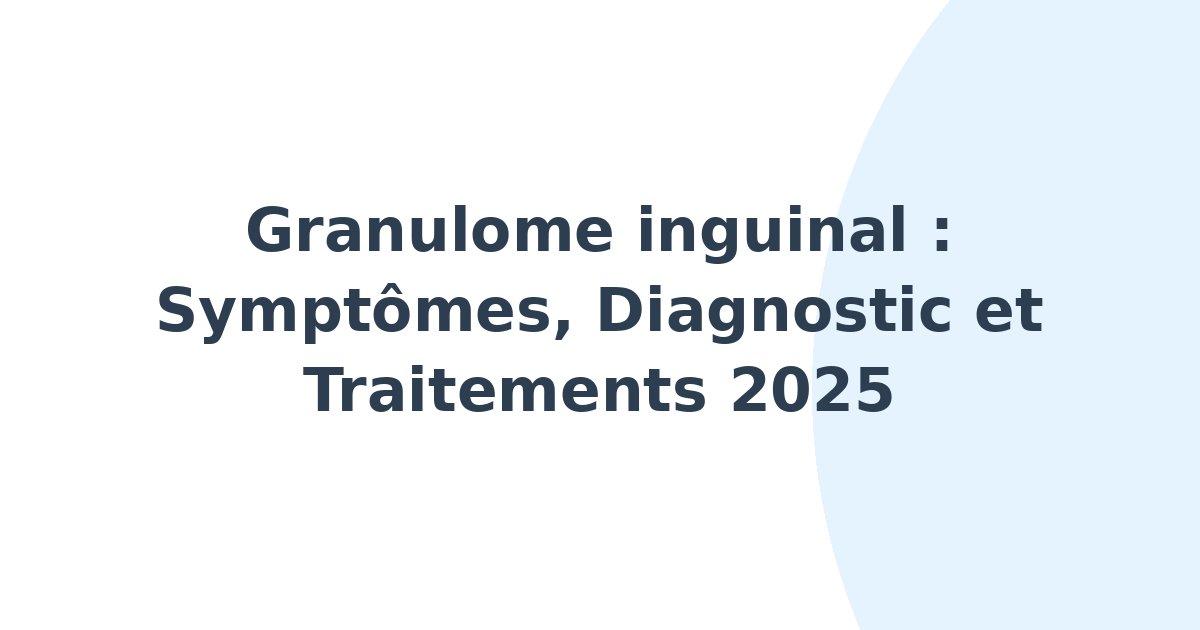 Granulome inguinal : Symptômes, Diagnostic et Traitements 2025